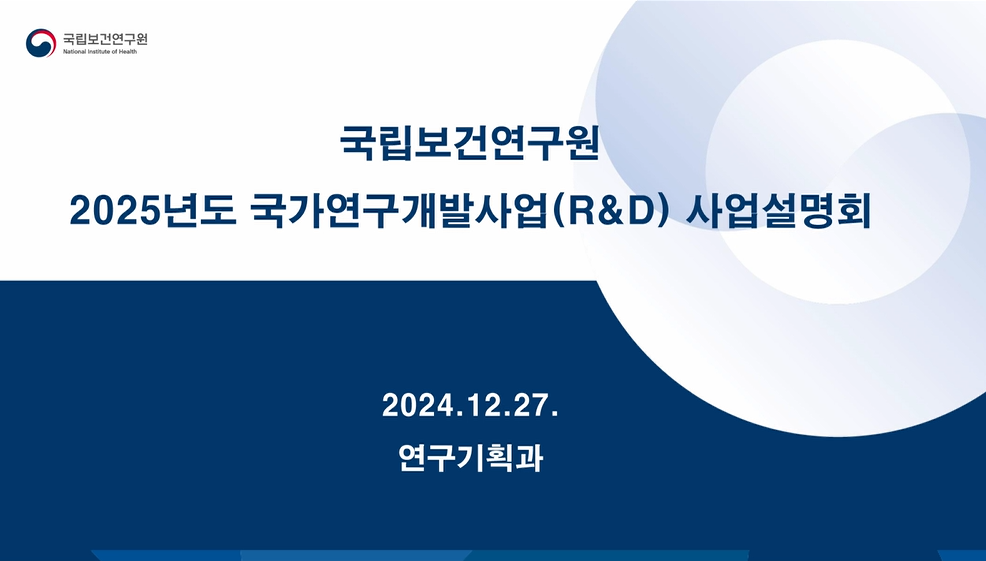 국립보건연구원
National Institute of Health

국립보건연구원
2025년도 국가연구개발사업(R&D) 사업설명회

2024.12.27.
연구기획과